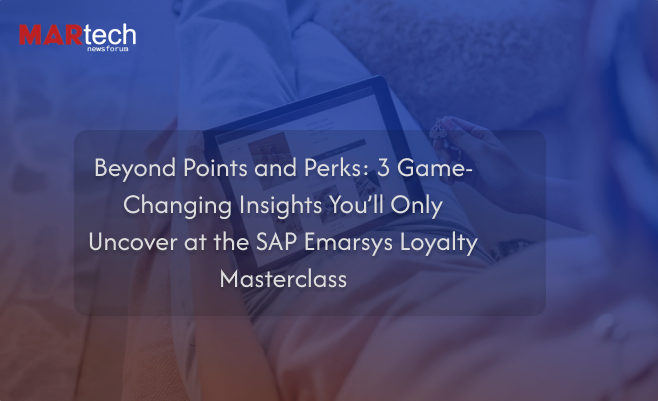 MARtech
newsforum

Beyond Points and Perks: 3 Game-Changing Insights You'll Only Uncover at the SAP Emarsys Loyalty Masterclass